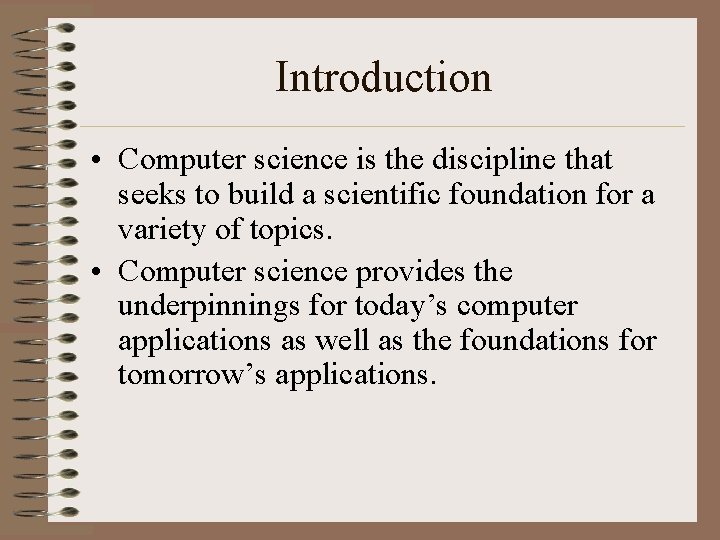 Introduction

• Computer science is the discipline that seeks to build a scientific foundation for a variety of topics.

• Computer science provides the underpinnings for today’s computer applications as well as the foundations for tomorrow’s applications.